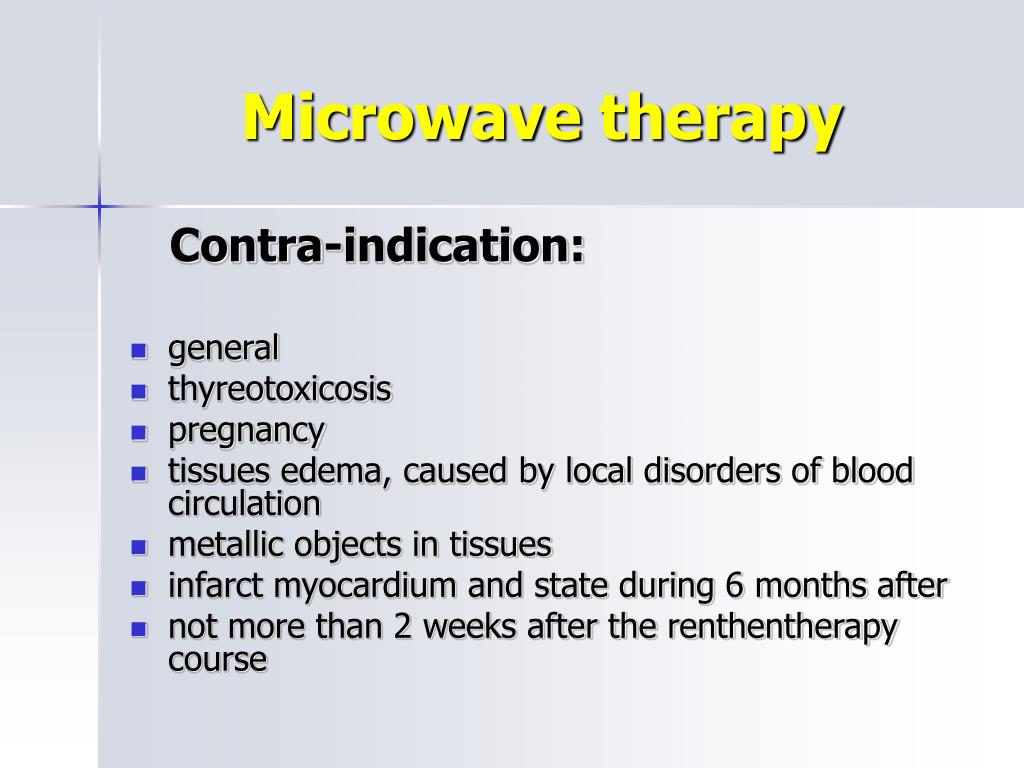 Microwave therapy

Contra-indication:

- general
- thyreotoxicosis
- pregnancy
- tissues edema, caused by local disorders of blood circulation
- metallic objects in tissues
- infarct myocardium and state during 6 months after
- not more than 2 weeks after the renthentherapy course